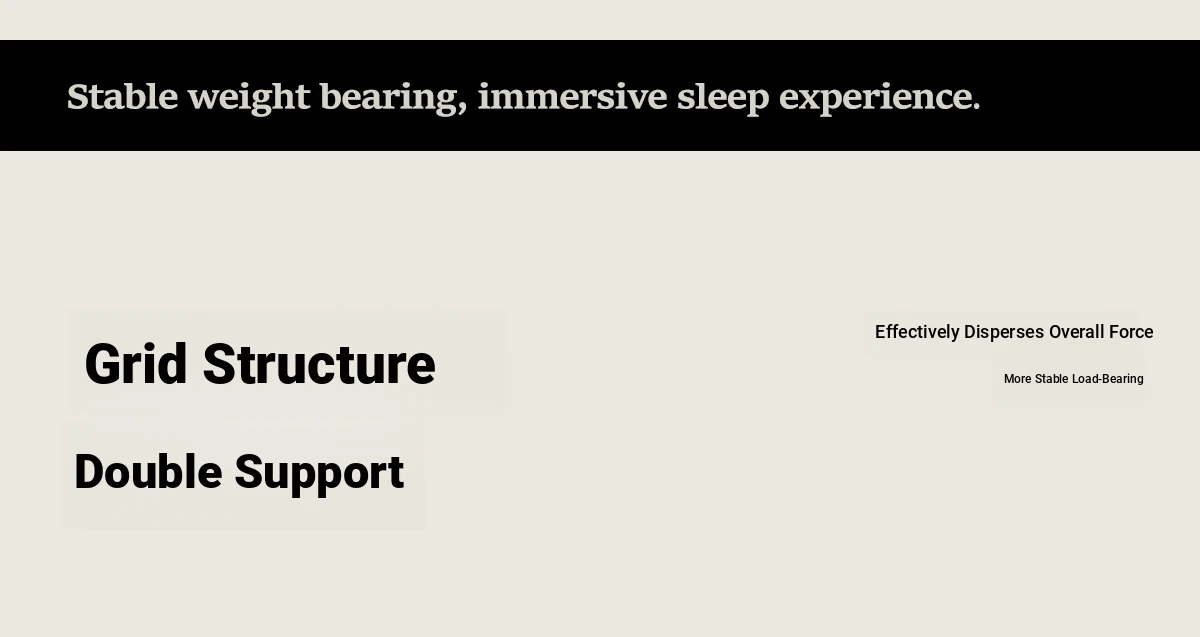 Stable weight bearing, immersive sleep experience.

Grid Structure

Double Support

Effectively Disperses Overall Force

More Stable Load-Bearing